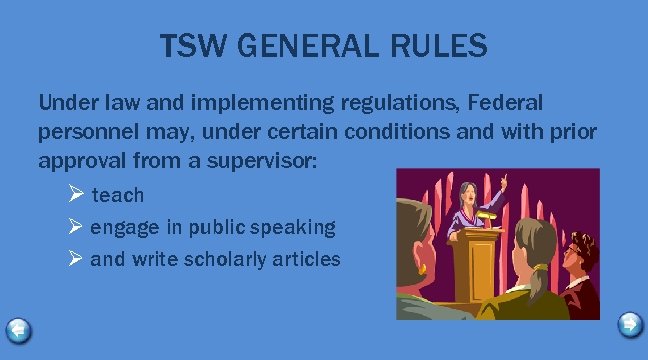 TSW GENERAL RULES

Under law and implementing regulations, Federal personnel may, under certain conditions and with prior approval from a supervisor:

➢ teach
➢ engage in public speaking
➢ and write scholarly articles